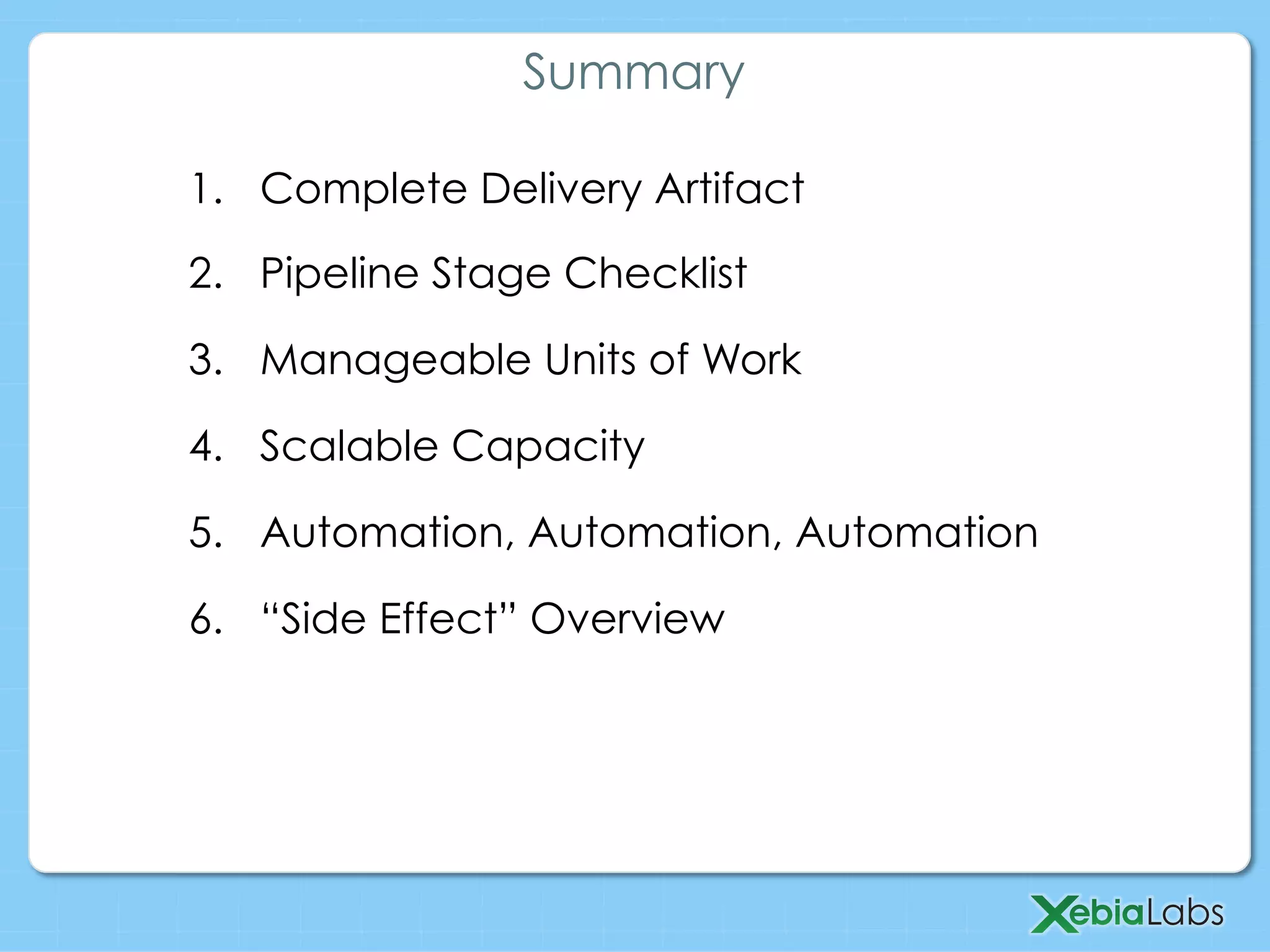 Summary

1. Complete Delivery Artifact
2. Pipeline Stage Checklist
3. Manageable Units of Work
4. Scalable Capacity
5. Automation, Automation, Automation
6. “Side Effect” Overview

XebiaLabs